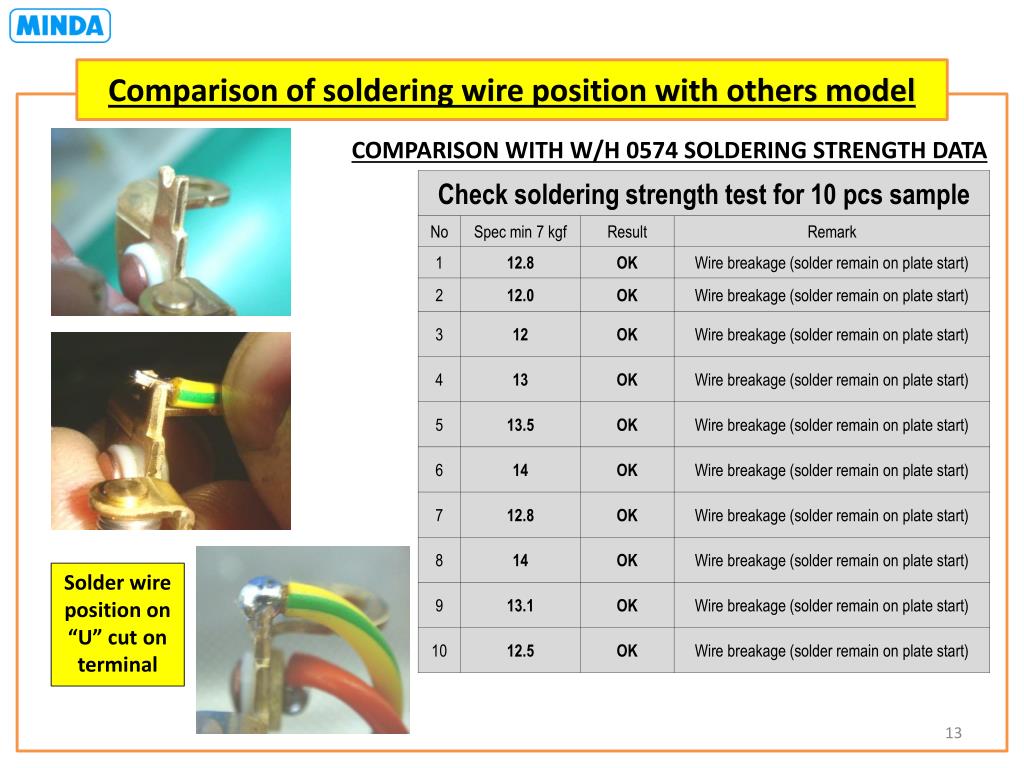 MINDA

Comparison of soldering wire position with others model

COMPARISON WITH W/H 0574 SOLDERING STRENGTH DATA

Check soldering strength test for 10 pcs sample

| No | Spec min 7 kgf | Result | Remark |
|---|---|---|---|
| 1 | 12.8 | OK | Wire breakage (solder remain on plate start) |
| 2 | 12.0 | OK | Wire breakage (solder remain on plate start) |
| 3 | 12 | OK | Wire breakage (solder remain on plate start) |
| 4 | 13 | OK | Wire breakage (solder remain on plate start) |
| 5 | 13.5 | OK | Wire breakage (solder remain on plate start) |
| 6 | 14 | OK | Wire breakage (solder remain on plate start) |
| 7 | 12.8 | OK | Wire breakage (solder remain on plate start) |
| 8 | 14 | OK | Wire breakage (solder remain on plate start) |
| 9 | 13.1 | OK | Wire breakage (solder remain on plate start) |
| 10 | 12.5 | OK | Wire breakage (solder remain on plate start) |

Solder wire position on “U” cut on terminal

13